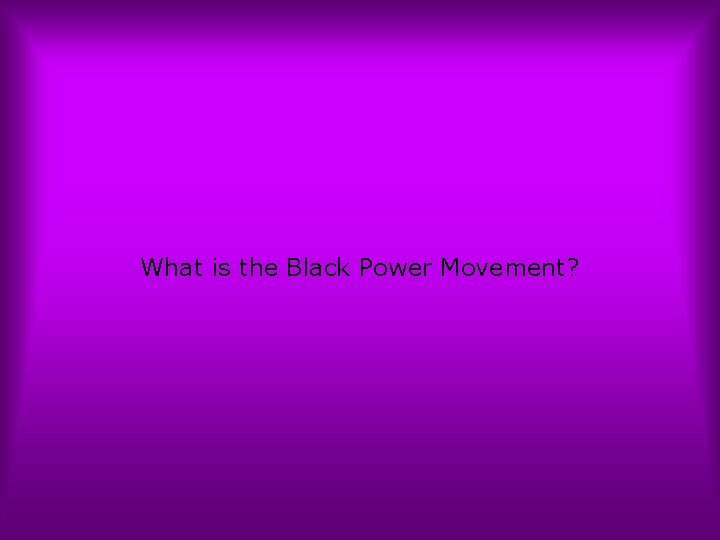 What is the Black Power Movement?